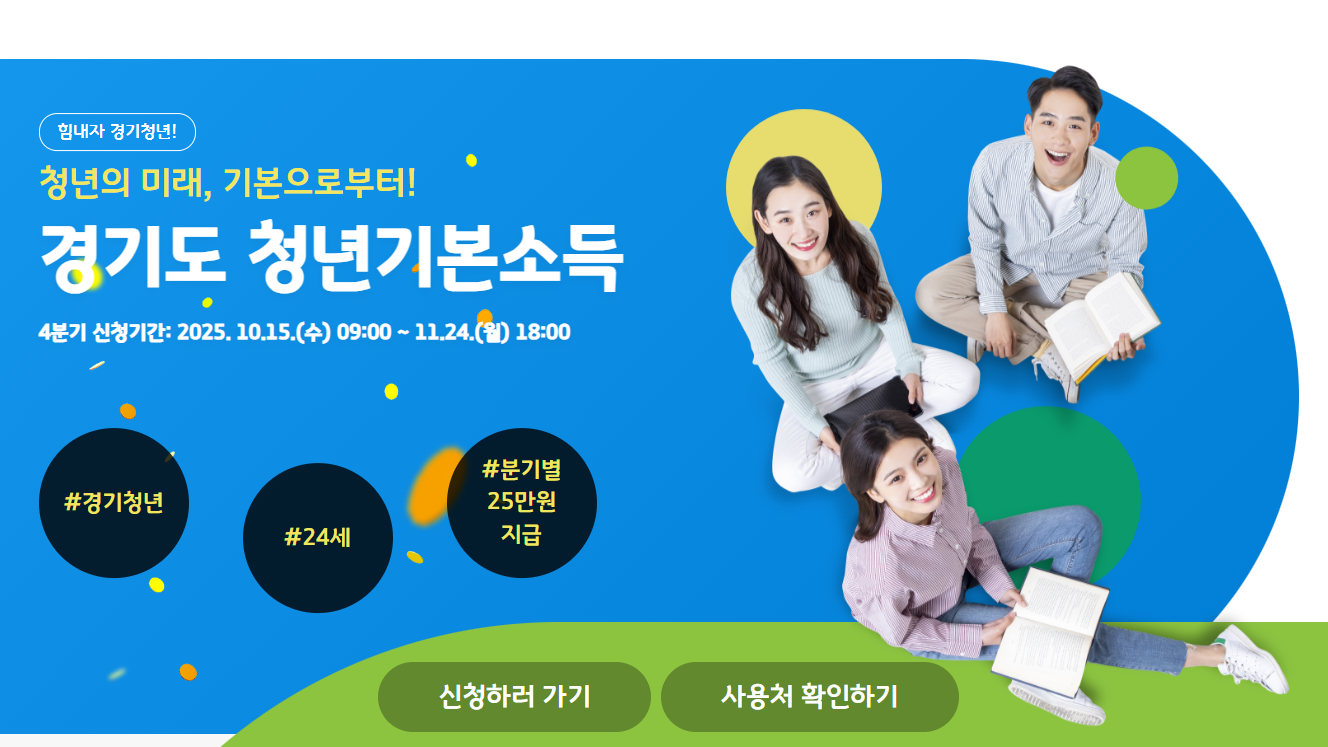 힘내자 경기청년!

청년의 미래, 기본으로부터!

경기도 청년기본소득

4분기 신청기간: 2025. 10.15.(수) 09:00 ~ 11.24.(월) 18:00

#경기청년

#24세

#분기별 25만원 지급

신청하러 가기

사용처 확인하기